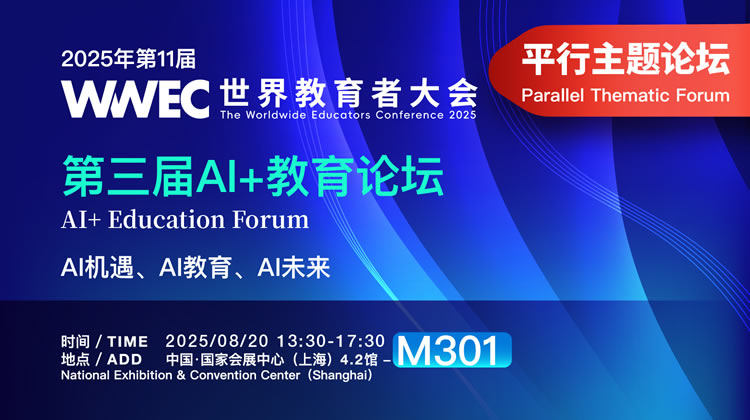 2025年第11届
WWEC 世界教育者大会
The Worldwide Educators Conference 2025

平行主题论坛
Parallel Thematic Forum

第三届AI+教育论坛
AI+ Education Forum

AI机遇、AI教育、AI未来

时间 / TIME 2025/08/20 13:30-17:30
地点 / ADD 中国·国家会展中心（上海）4.2馆 – M301
National Exhibition & Convention Center（Shanghai）